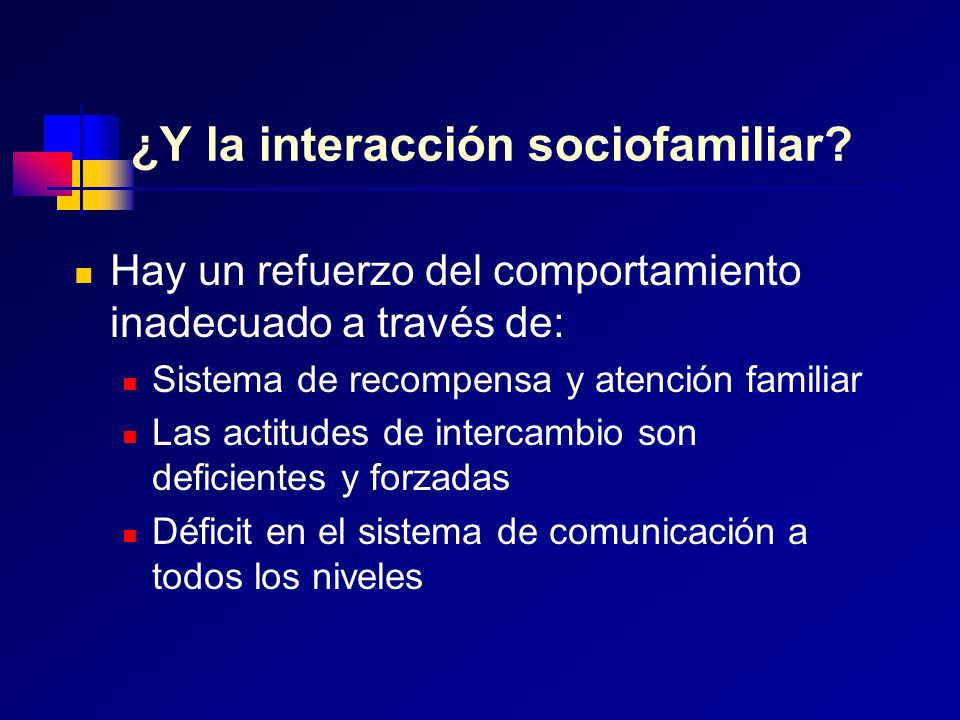 ¿Y la interacción sociofamiliar?

Hay un refuerzo del comportamiento inadecuado a través de:

Sistema de recompensa y atención familiar

Las actitudes de intercambio son deficientes y forzadas

Déficit en el sistema de comunicación a todos los niveles